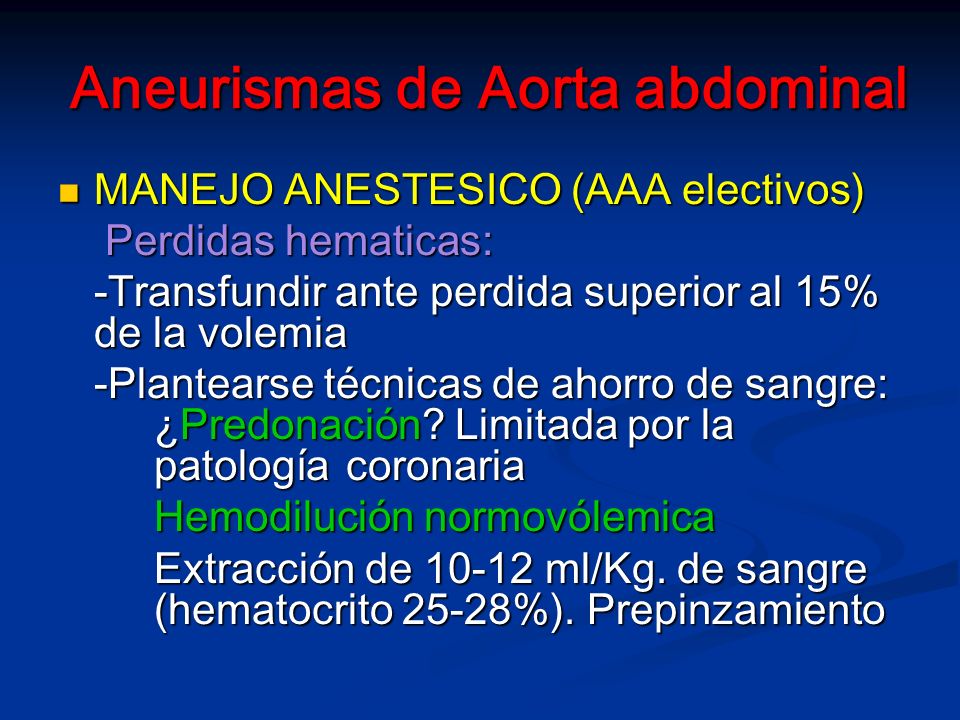 Aneurismas de Aorta abdominal

MANEJO ANESTESICO (AAA electivos)

Perdidas hematicas:

-Transfundir ante perdida superior al 15% de la volemia

-Plantearse técnicas de ahorro de sangre: ¿Predonación? Limitada por la patología coronaria

Hemodilución normovólemica

Extracción de 10-12 ml/Kg. de sangre (hematocrito 25-28%). Prepinzamiento